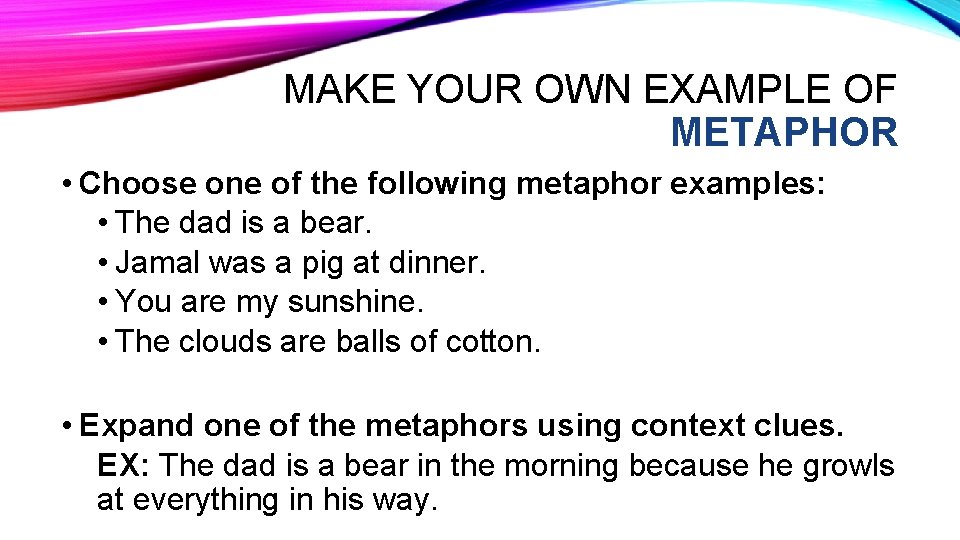 MAKE YOUR OWN EXAMPLE OF METAPHOR

• Choose one of the following metaphor examples:
• The dad is a bear.
• Jamal was a pig at dinner.
• You are my sunshine.
• The clouds are balls of cotton.

• Expand one of the metaphors using context clues.
EX: The dad is a bear in the morning because he growls at everything in his way.